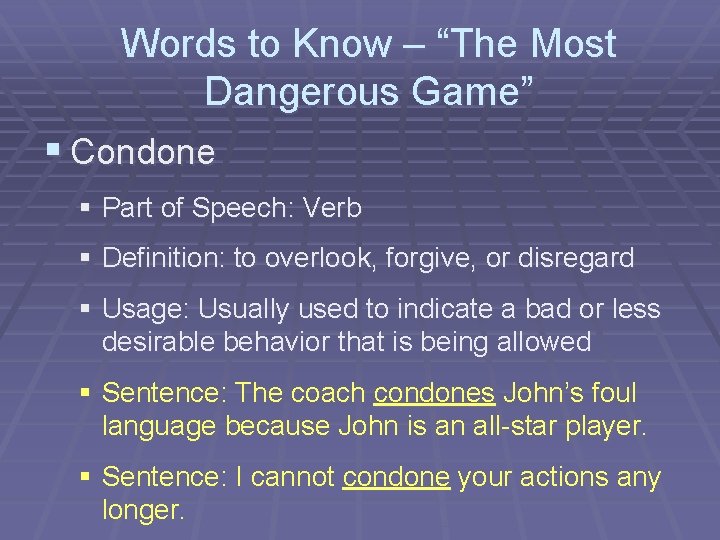 Words to Know – "The Most Dangerous Game"

▪ Condone

▪ Part of Speech: Verb

▪ Definition: to overlook, forgive, or disregard

▪ Usage: Usually used to indicate a bad or less desirable behavior that is being allowed

▪ Sentence: The coach condones John's foul language because John is an all-star player.

▪ Sentence: I cannot condone your actions any longer.